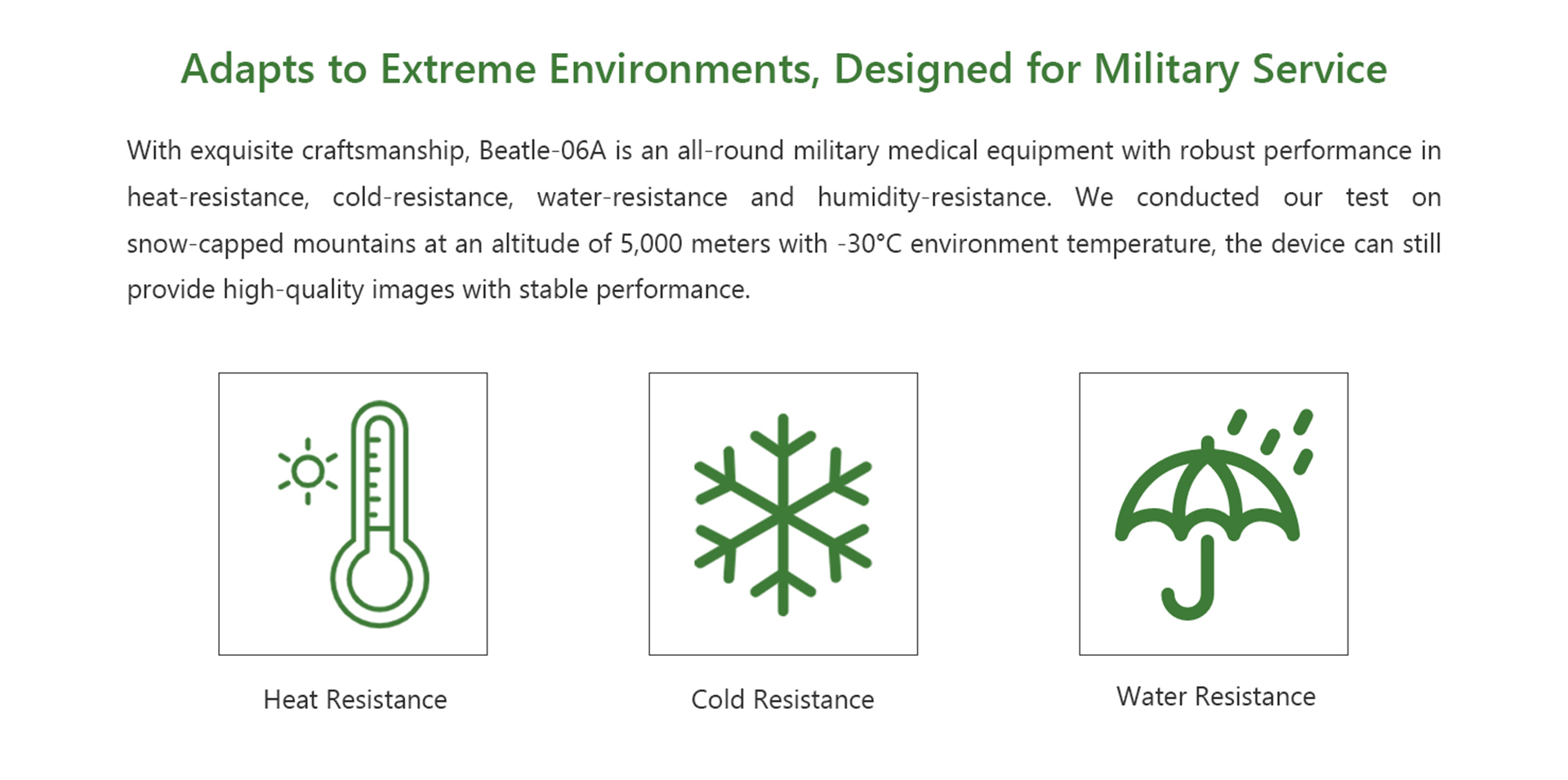 Adapts to Extreme Environments, Designed for Military Service

With exquisite craftsmanship, Beatle-06A is an all-round military medical equipment with robust performance in heat-resistance, cold-resistance, water-resistance and humidity-resistance. We conducted our test on snow-capped mountains at an altitude of 5,000 meters with -30°C environment temperature, the device can still provide high-quality images with stable performance.

Heat Resistance

Cold Resistance

Water Resistance